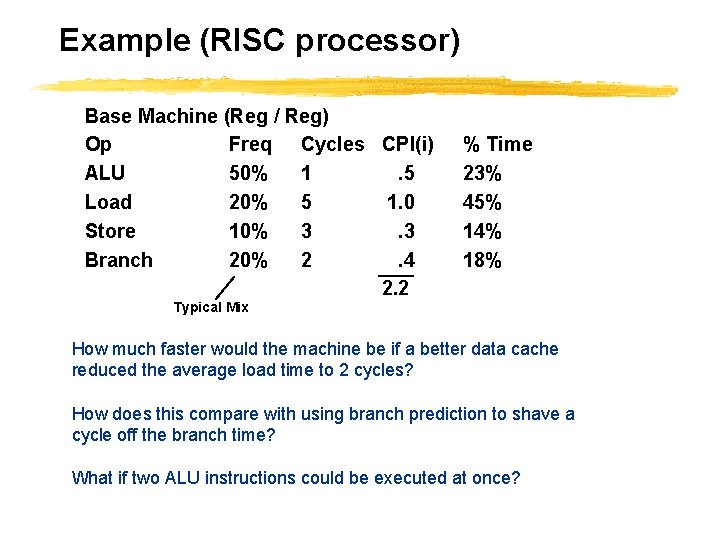 Example (RISC processor)

Base Machine (Reg / Reg)

| Op | Freq | Cycles | CPI(i) | % Time |
|---|---|---|---|---|
| ALU | 50% | 1 | .5 | 23% |
| Load | 20% | 5 | 1.0 | 45% |
| Store | 10% | 3 | .3 | 14% |
| Branch | 20% | 2 | .4 | 18% |
| | | | 2.2 | |

Typical Mix

How much faster would the machine be if a better data cache reduced the average load time to 2 cycles?

How does this compare with using branch prediction to shave a cycle off the branch time?

What if two ALU instructions could be executed at once?